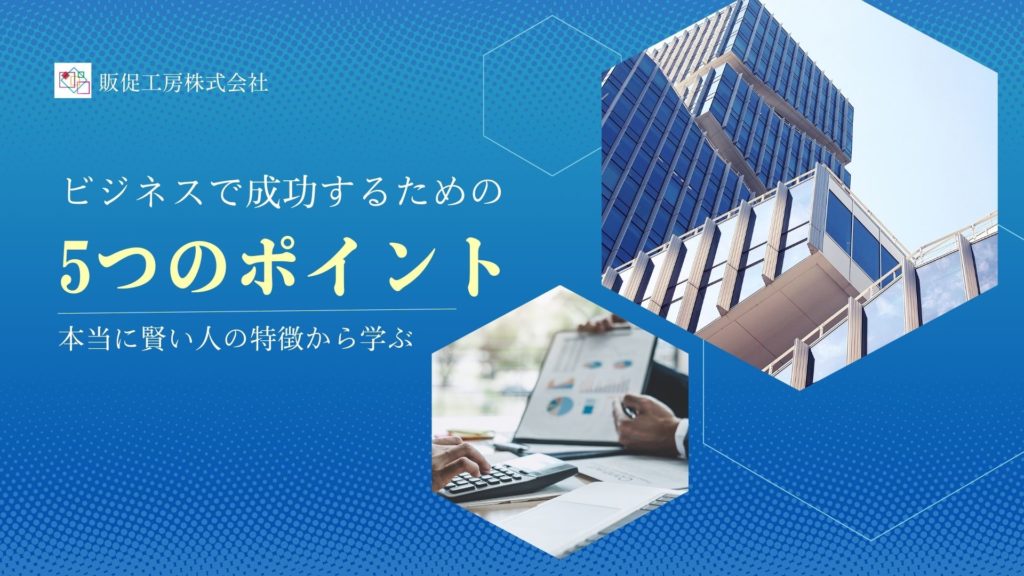 販促工房株式会社

ビジネスで成功するための

5つのポイント

本当に賢い人の特徴から学ぶ